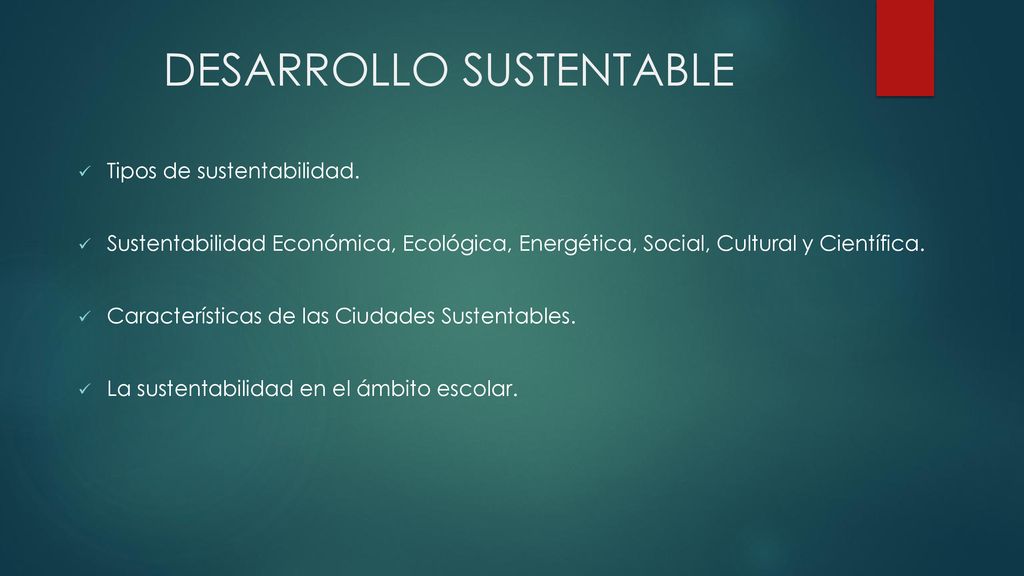 DESARROLLO SUSTENTABLE

✓ Tipos de sustentabilidad.

✓ Sustentabilidad Económica, Ecológica, Energética, Social, Cultural y Científica.

✓ Características de las Ciudades Sustentables.

✓ La sustentabilidad en el ámbito escolar.